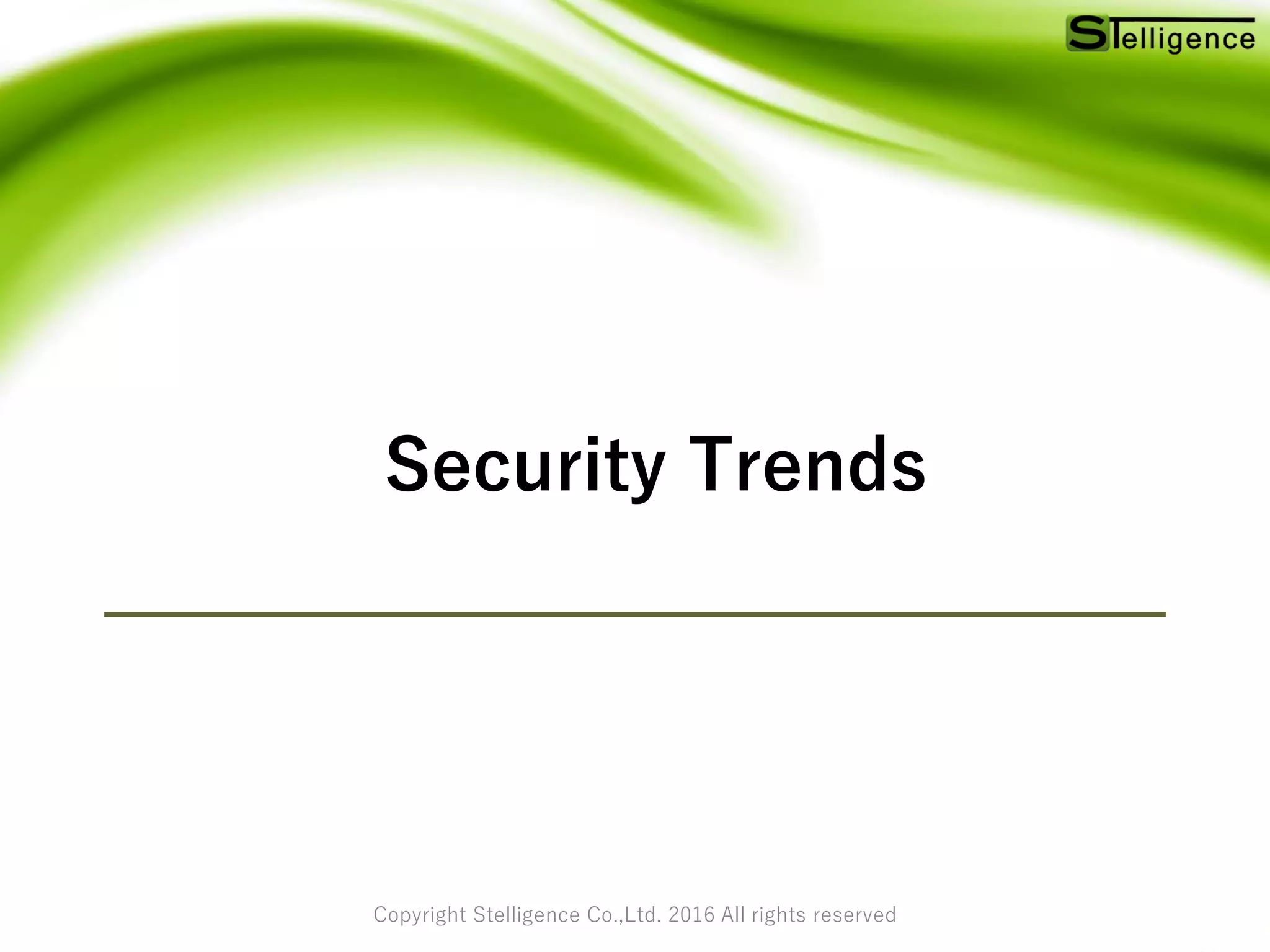 STelligence

Security Trends

Copyright Stelligence Co.,Ltd. 2016 All rights reserved